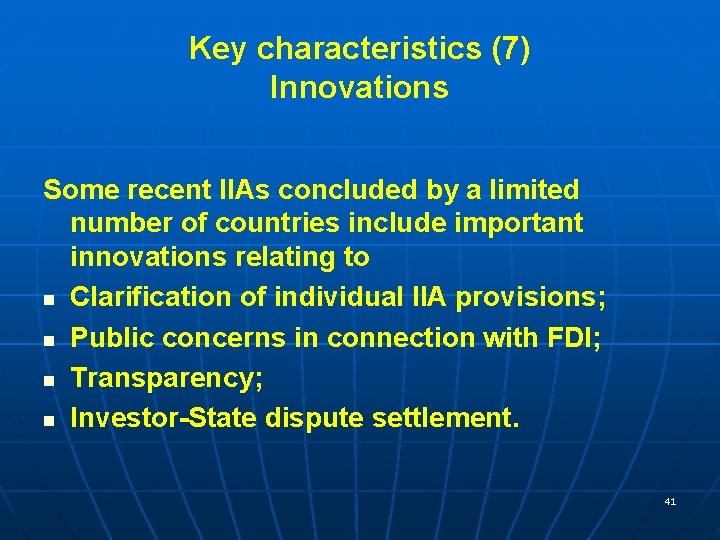 Key characteristics (7)
Innovations

Some recent IIAs concluded by a limited number of countries include important innovations relating to

- Clarification of individual IIA provisions;
- Public concerns in connection with FDI;
- Transparency;
- Investor-State dispute settlement.

41